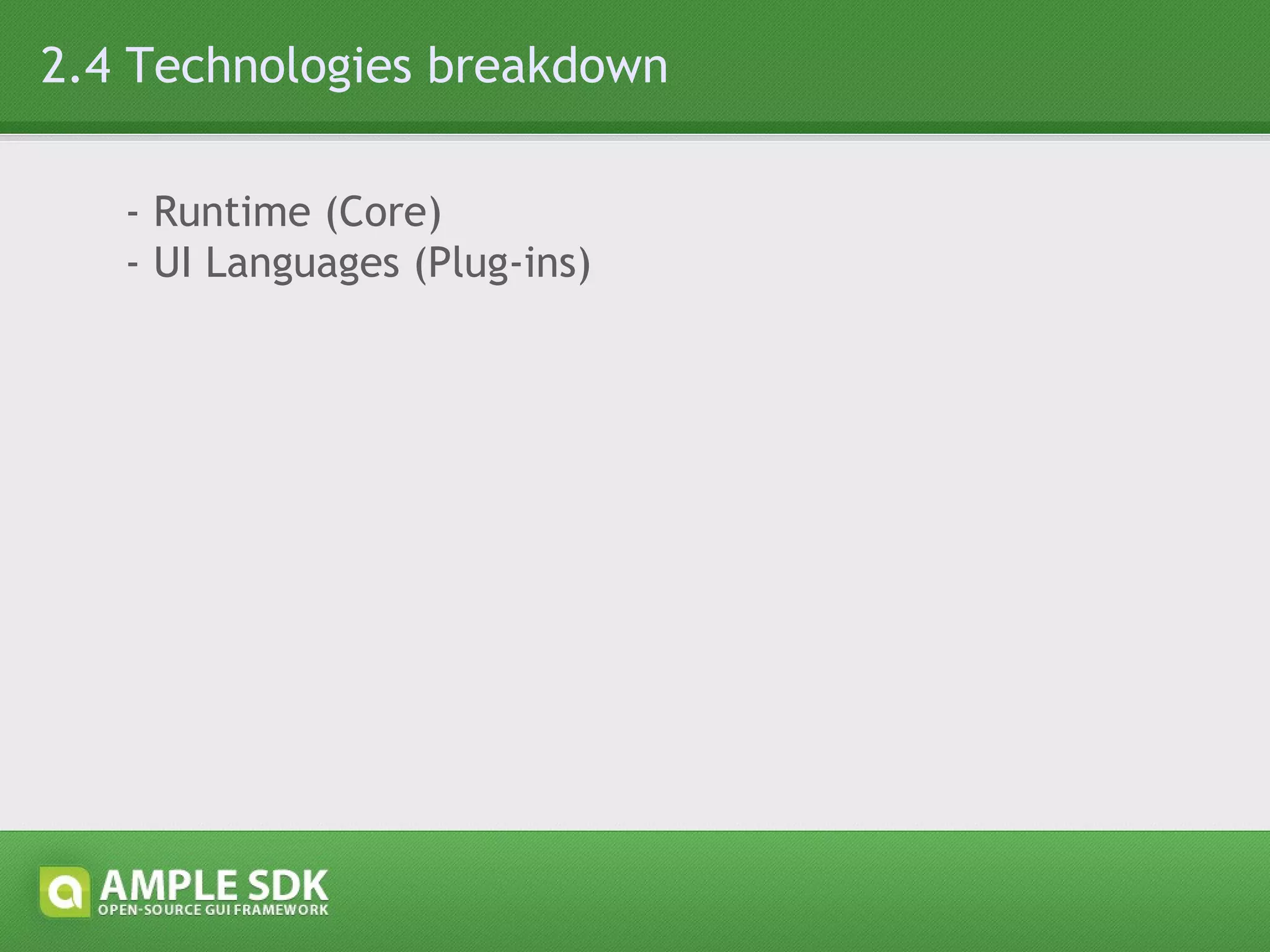 2.4 Technologies breakdown

- Runtime (Core)
- UI Languages (Plug-ins)

AMPLE SDK
OPEN-SOURCE GUI FRAMEWORK